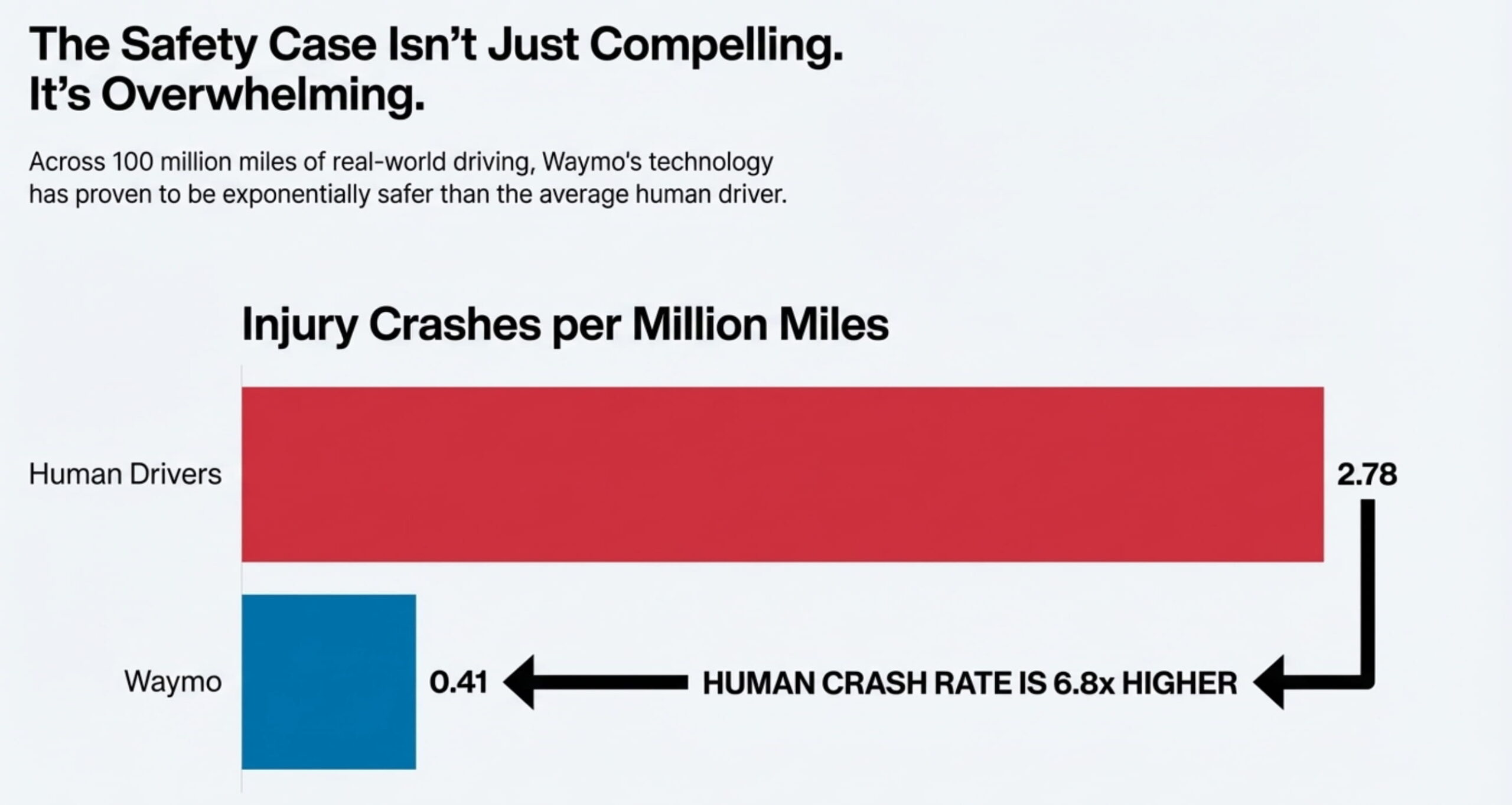 The Safety Case Isn't Just Compelling. It's Overwhelming.

Across 100 million miles of real-world driving, Waymo's technology has proven to be exponentially safer than the average human driver.

Injury Crashes per Million Miles

Human Drivers

2.78

Waymo

0.41

HUMAN CRASH RATE IS 6.8x HIGHER